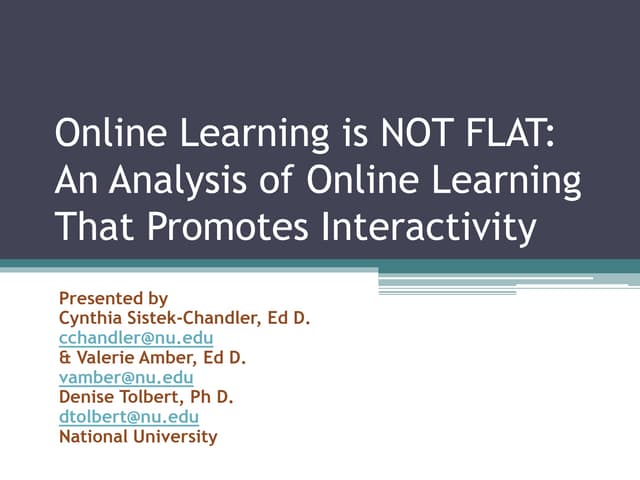 Online Learning is NOT FLAT: An Analysis of Online Learning That Promotes Interactivity

Presented by
Cynthia Sistek-Chandler, Ed D.
cchandler@nu.edu
& Valerie Amber, Ed D.
vamber@nu.edu
Denise Tolbert, Ph D.
dtolbert@nu.edu
National University